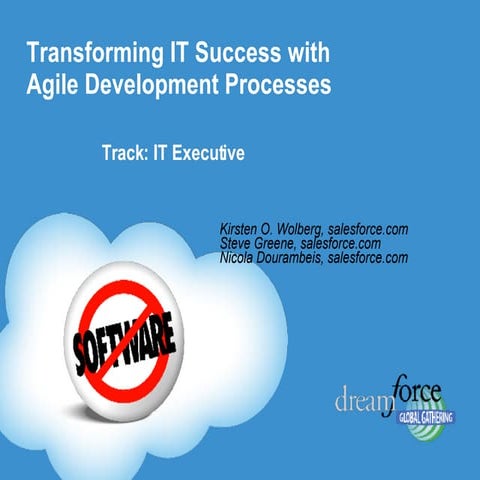 Transforming IT Success with Agile Development Processes

Track: IT Executive

Kirsten O. Wolberg, salesforce.com
Steve Greene, salesforce.com
Nicola Dourambeis, salesforce.com

SOFTWARE

dreamforce
GLOBAL GATHERING